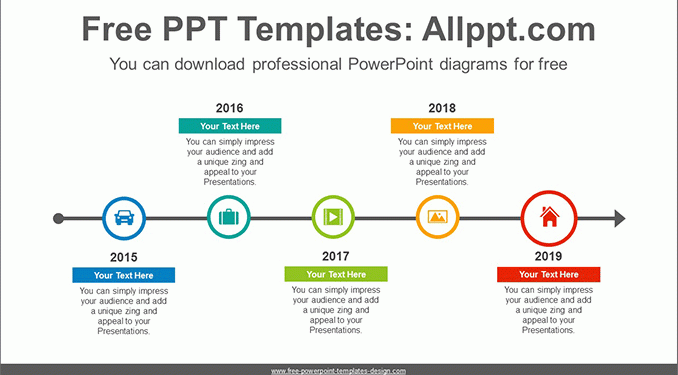 Free PPT Templates: Allppt.com

You can download professional PowerPoint diagrams for free

2016

Your Text Here

You can simply impress your audience and add a unique zing and appeal to your Presentations.

2018

Your Text Here

You can simply impress your audience and add a unique zing and appeal to your Presentations.

2015

Your Text Here

You can simply impress your audience and add a unique zing and appeal to your Presentations.

2017

Your Text Here

You can simply impress your audience and add a unique zing and appeal to your Presentations.

2019

Your Text Here

You can simply impress your audience and add a unique zing and appeal to your Presentations.

www.free-powerpoint-templates-design.com